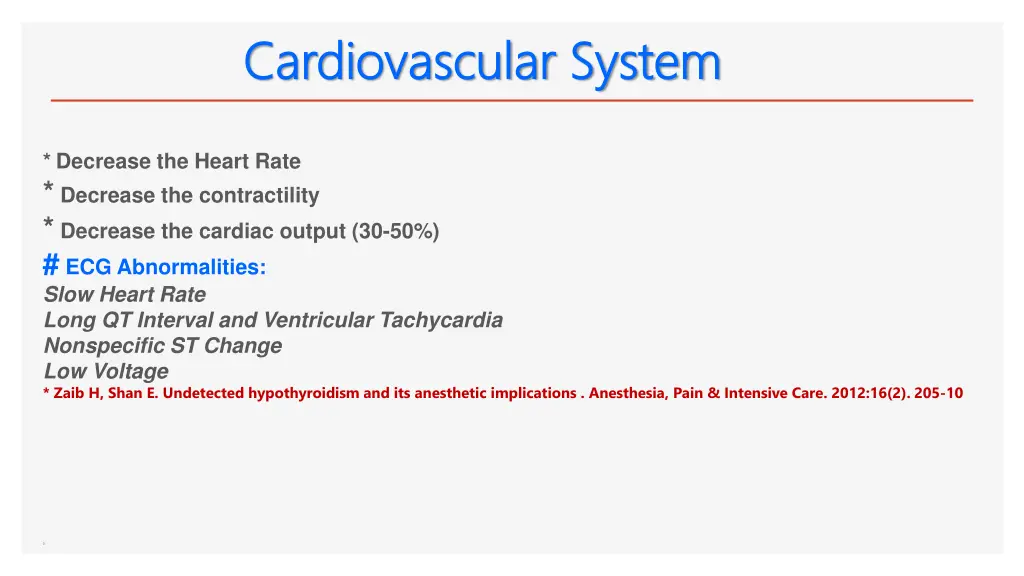 Cardiovascular System

* Decrease the Heart Rate
* Decrease the contractility
* Decrease the cardiac output (30-50%)
# ECG Abnormalities:
Slow Heart Rate
Long QT Interval and Ventricular Tachycardia
Nonspecific ST Change
Low Voltage
* Zaib H, Shan E. Undetected hypothyroidism and its anesthetic implications . Anesthesia, Pain & Intensive Care. 2012:16(2). 205-10